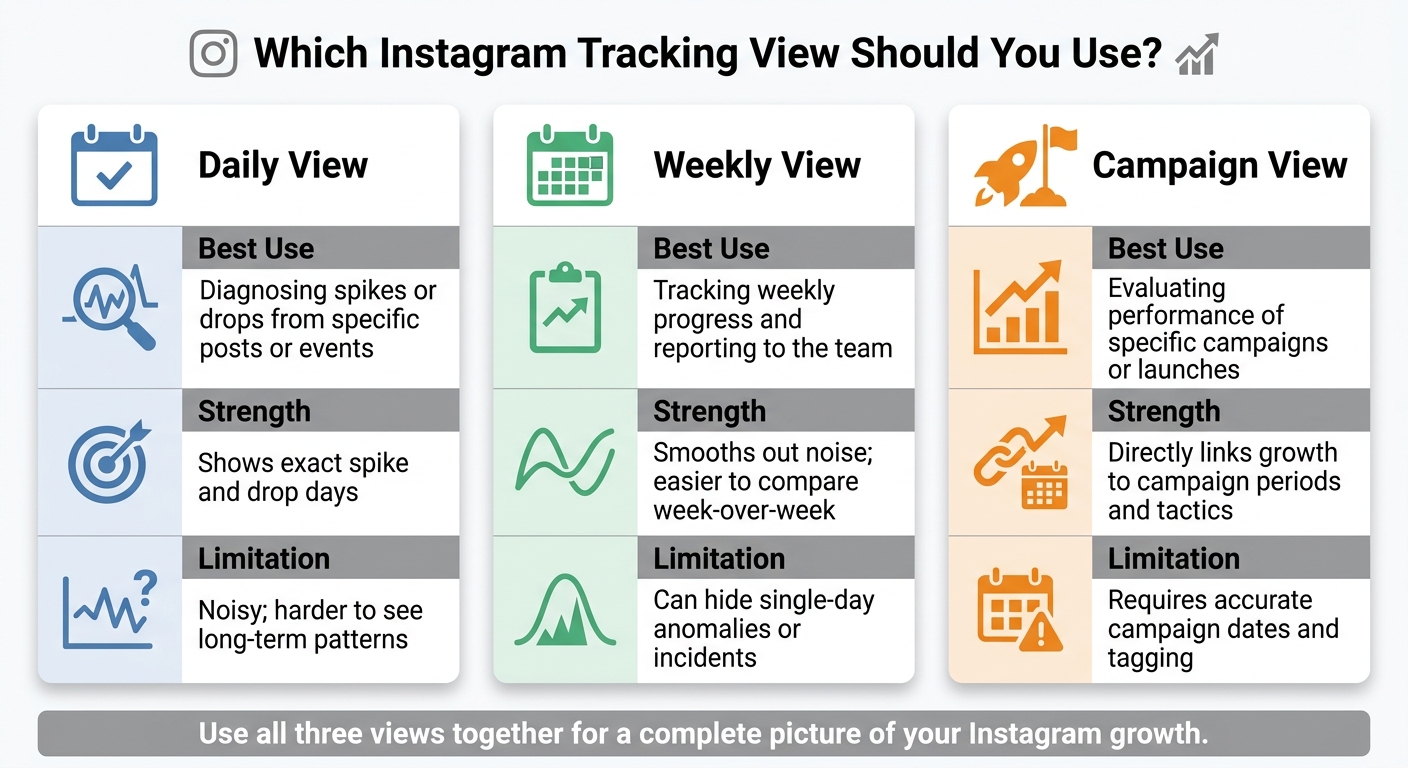 Which Instagram Tracking View Should You Use?

Daily View

Best Use

Diagnosing spikes or drops from specific posts or events

Strength

Shows exact spike and drop days

Limitation

Noisy; harder to see long-term patterns

Weekly View

Best Use

Tracking weekly progress and reporting to the team

Strength

Smooths out noise; easier to compare week-over-week

Limitation

Can hide single-day anomalies or incidents

Campaign View

Best Use

Evaluating performance of specific campaigns or launches

Strength

Directly links growth to campaign periods and tactics

Limitation

Requires accurate campaign dates and tagging

Use all three views together for a complete picture of your Instagram growth.